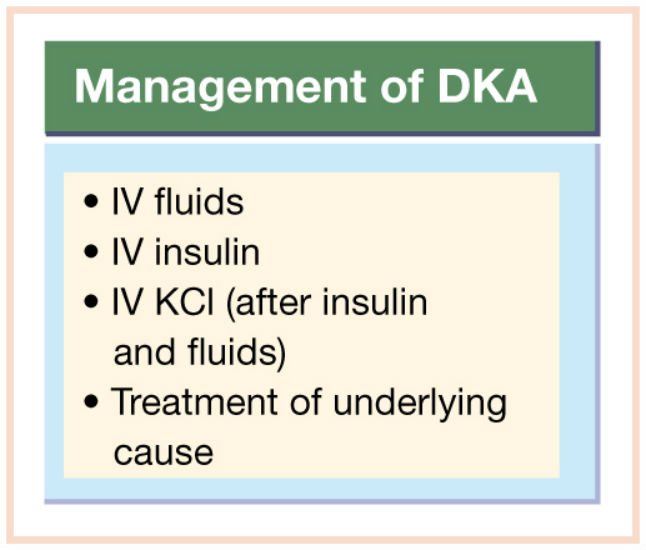 Management of DKA

• IV fluids
• IV insulin
• IV KCl (after insulin and fluids)
• Treatment of underlying cause